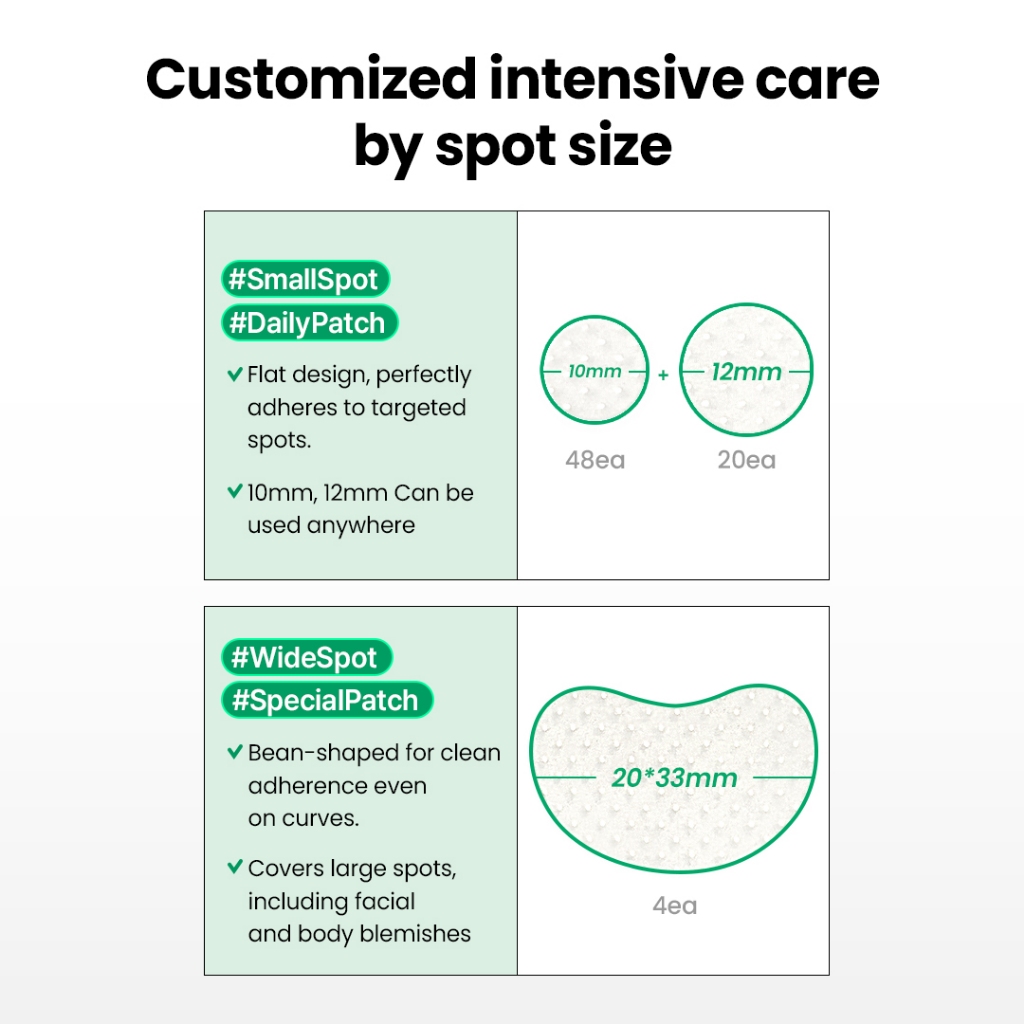 Customized intensive care by spot size

#SmallSpot
#DailyPatch

✓ Flat design, perfectly adheres to targeted spots.

✓ 10mm, 12mm Can be used anywhere

10mm + 12mm

48ea 20ea

#WideSpot
#SpecialPatch

✓ Bean-shaped for clean adherence even on curves.

✓ Covers large spots, including facial and body blemishes

20*33mm

4ea